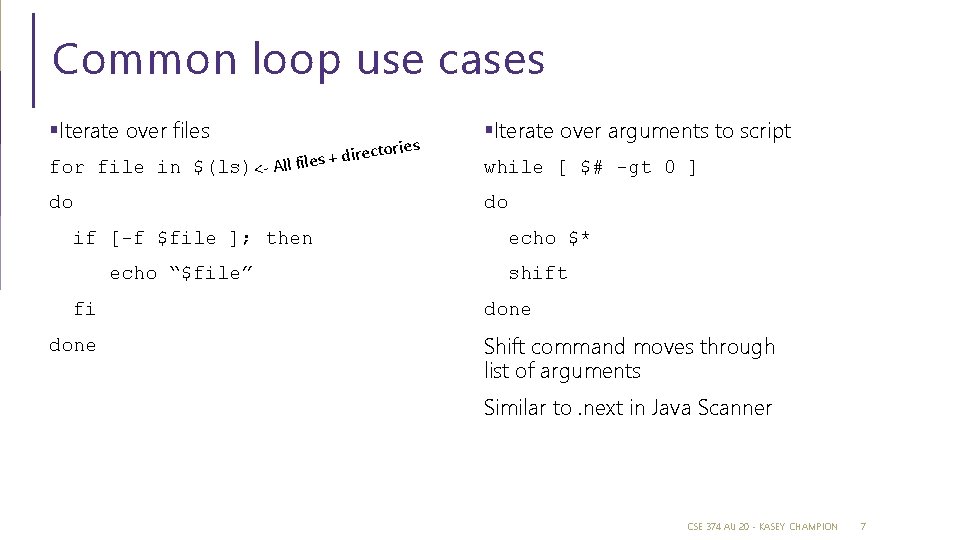 Common loop use cases

▪Iterate over files

for file in $(ls) <- All files + directories

do

if [-f $file ]; then

echo “$file”

fi

done

▪Iterate over arguments to script

while [ $# -gt 0 ]

do

echo $*

shift

done

Shift command moves through list of arguments

Similar to .next in Java Scanner

CSE 374 AU 20 - KASEY CHAMPION 7